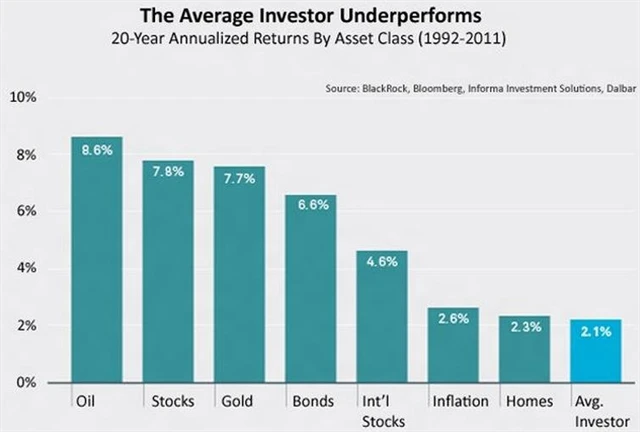 The Average Investor Underperforms
20-Year Annualized Returns By Asset Class (1992-2011)

Source: BlackRock, Bloomberg, Informa Investment Solutions, Dalbar

10%
8%
6%
4%
2%
0%

8.6%
7.8%
7.7%
6.6%
4.6%
2.6%
2.3%
2.1%

Oil
Stocks
Gold
Bonds
Int'l Stocks
Inflation
Homes
Avg. Investor